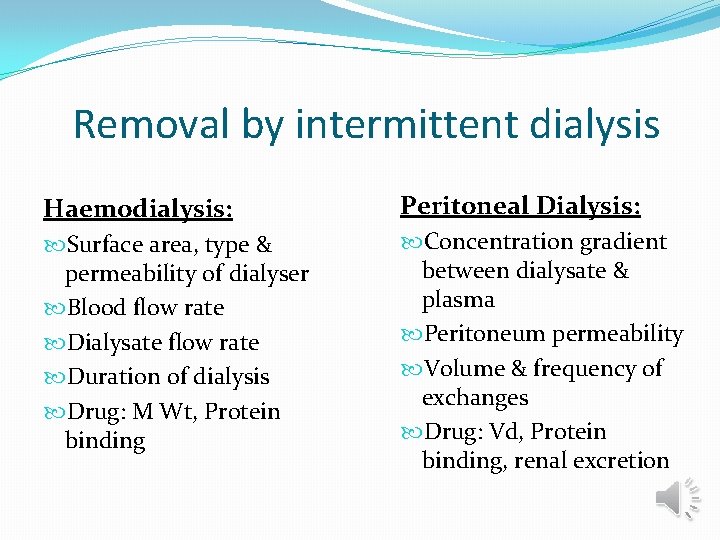 Removal by intermittent dialysis

Haemodialysis:

Surface area, type & permeability of dialyser

Blood flow rate

Dialysate flow rate

Duration of dialysis

Drug: M Wt, Protein binding

Peritoneal Dialysis:

Concentration gradient between dialysate & plasma

Peritoneum permeability

Volume & frequency of exchanges

Drug: Vd, Protein binding, renal excretion